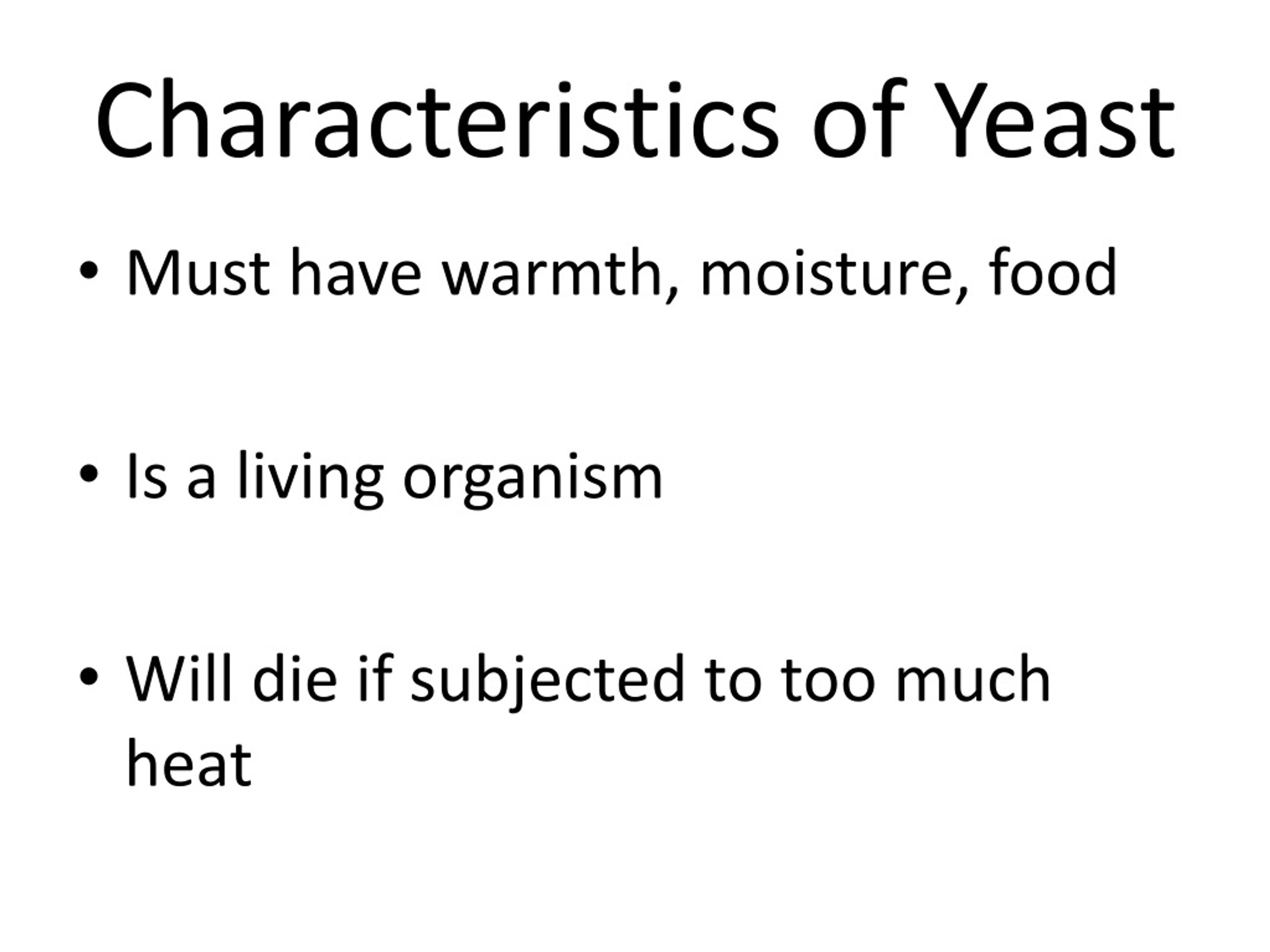 Characteristics of Yeast

• Must have warmth, moisture, food

• Is a living organism

• Will die if subjected to too much heat